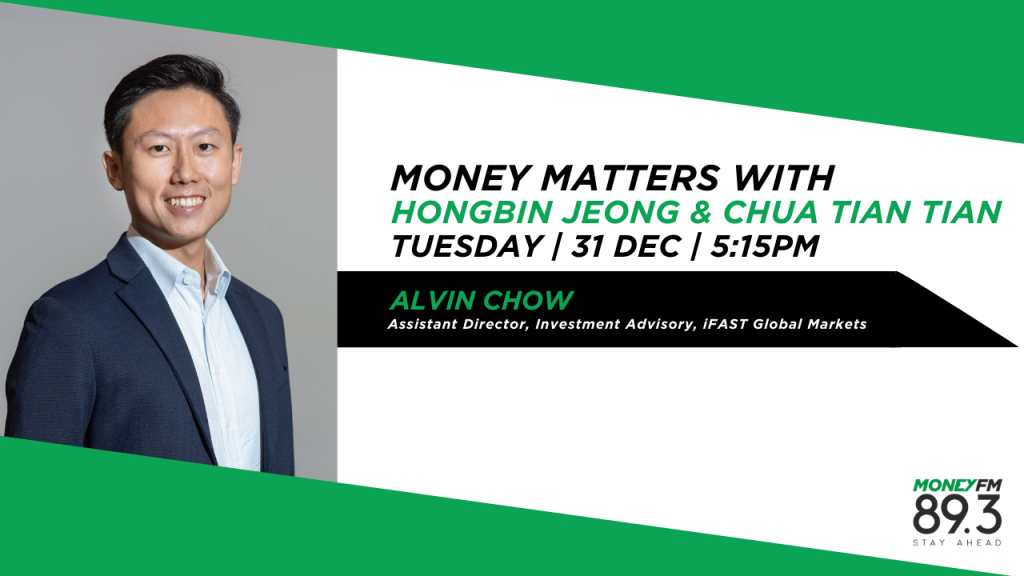 MONEY MATTERS WITH
HONGBIN JEONG & CHUA TIAN TIAN
TUESDAY | 31 DEC | 5:15PM

ALVIN CHOW
Assistant Director, Investment Advisory, iFAST Global Markets

MONEYFM
89.3
STAY AHEAD